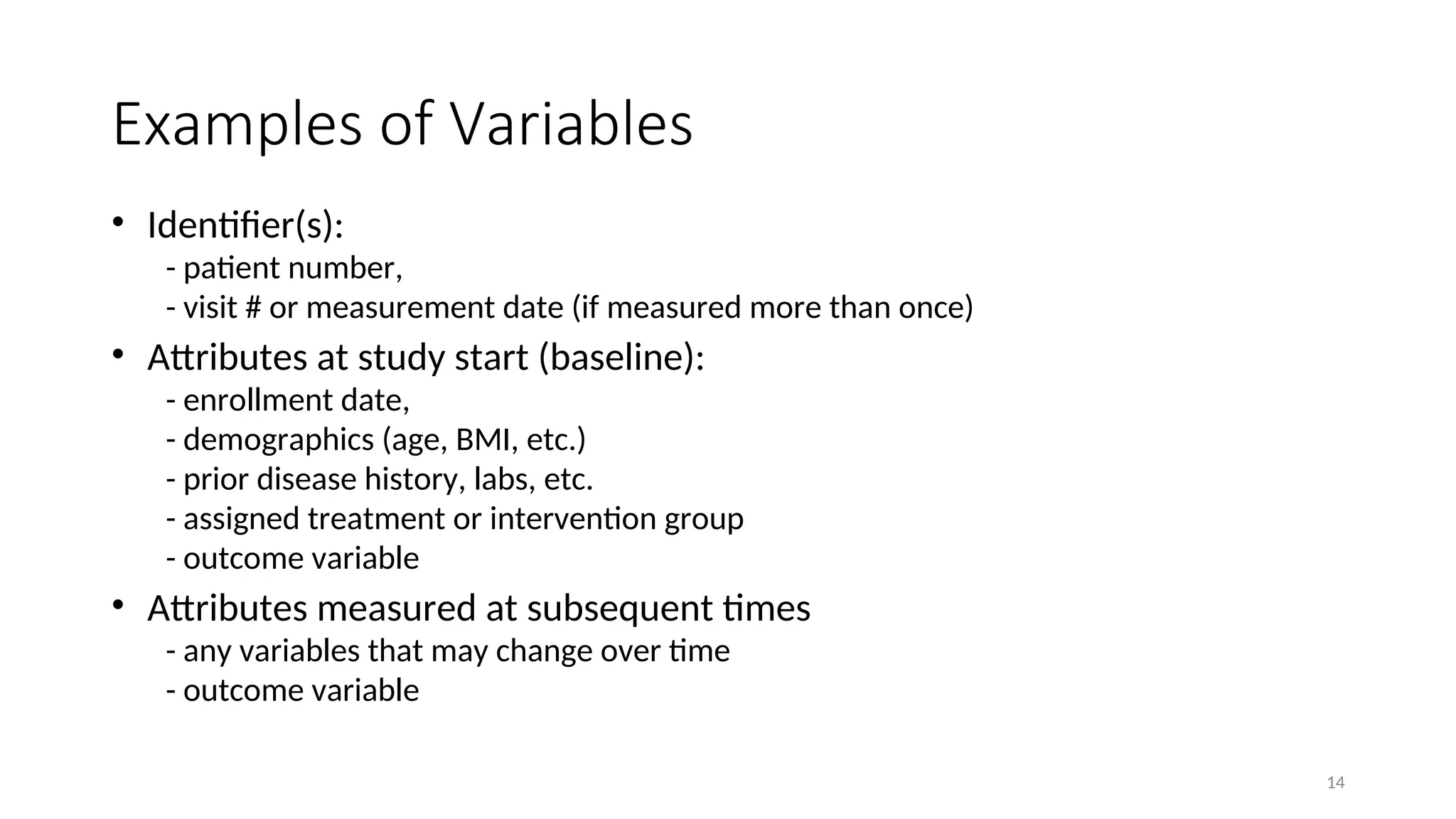 Examples of Variables

• Identifier(s):
- patient number,
- visit # or measurement date (if measured more than once)

• Attributes at study start (baseline):
- enrollment date,
- demographics (age, BMI, etc.)
- prior disease history, labs, etc.
- assigned treatment or intervention group
- outcome variable

• Attributes measured at subsequent times
- any variables that may change over time
- outcome variable

14